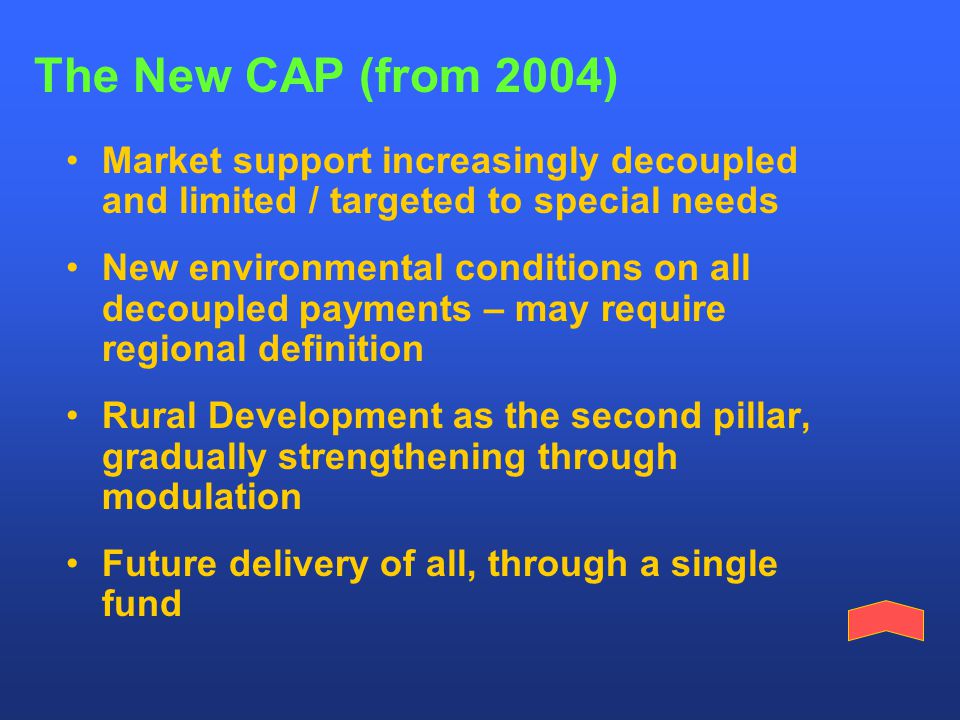 The New CAP (from 2004)

• Market support increasingly decoupled and limited / targeted to special needs

• New environmental conditions on all decoupled payments – may require regional definition

• Rural Development as the second pillar, gradually strengthening through modulation

• Future delivery of all, through a single fund